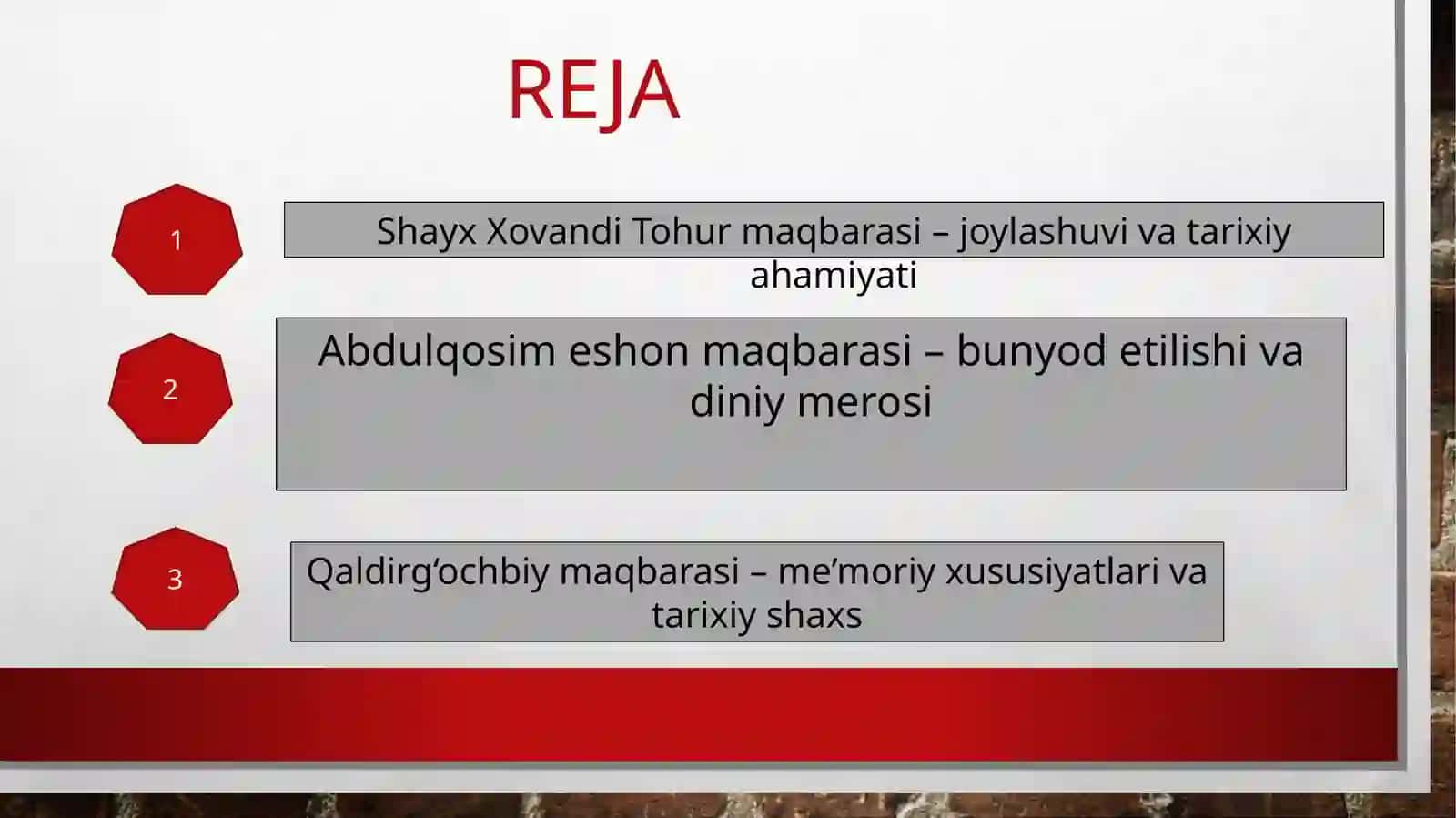 REJA

1

Shayx Xovandi Tohur maqbarasi – joylashuvi va tarixiy ahamiyati

2

Abdulqosim eshon maqbarasi – bunyod etilishi va diniy merosi

3

Qaldirg‘ochbiy maqbarasi – me’moriy xususiyatlari va tarixiy shaxs